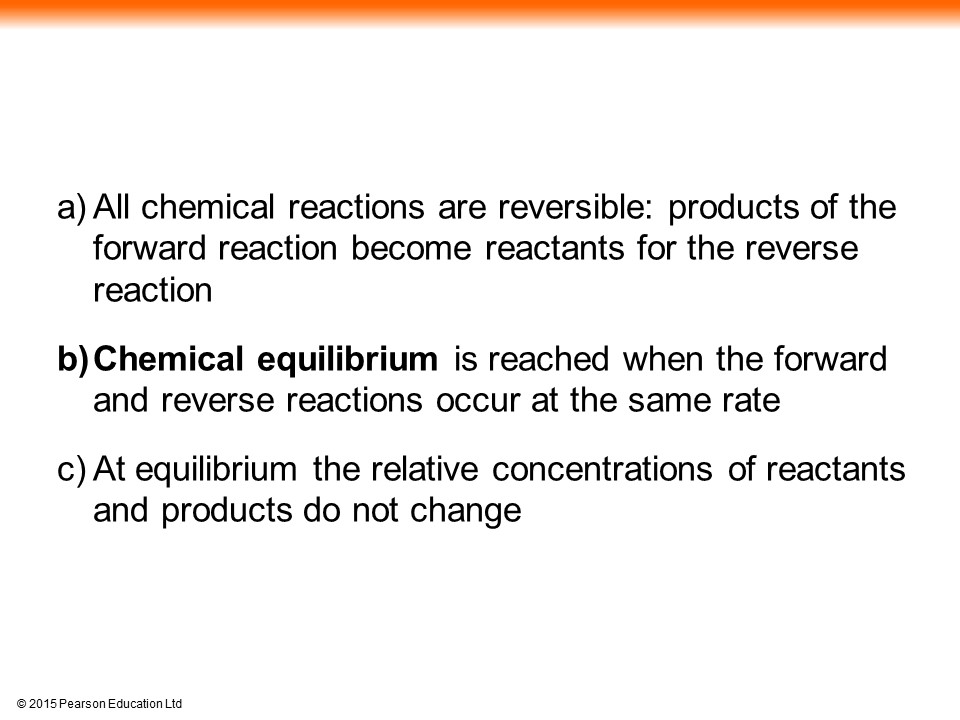 a) All chemical reactions are reversible: products of the forward reaction become reactants for the reverse reaction

b) Chemical equilibrium is reached when the forward and reverse reactions occur at the same rate

c) At equilibrium the relative concentrations of reactants and products do not change

© 2015 Pearson Education Ltd